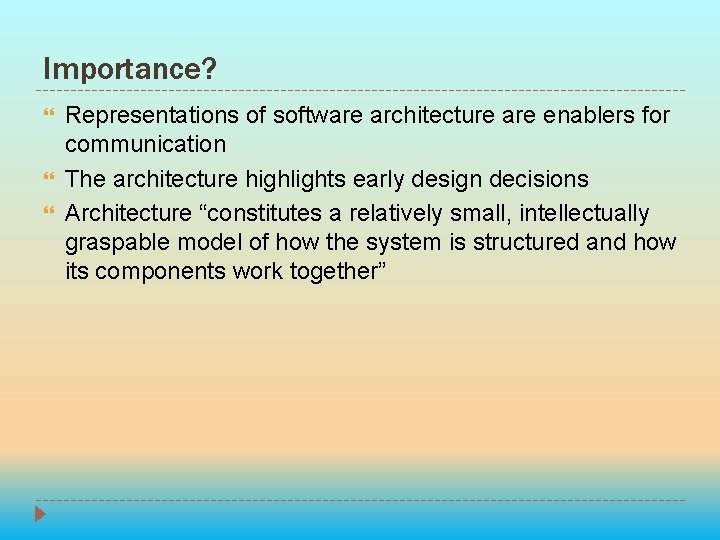 Importance?

Representations of software architecture are enablers for communication

The architecture highlights early design decisions

Architecture “constitutes a relatively small, intellectually graspable model of how the system is structured and how its components work together”